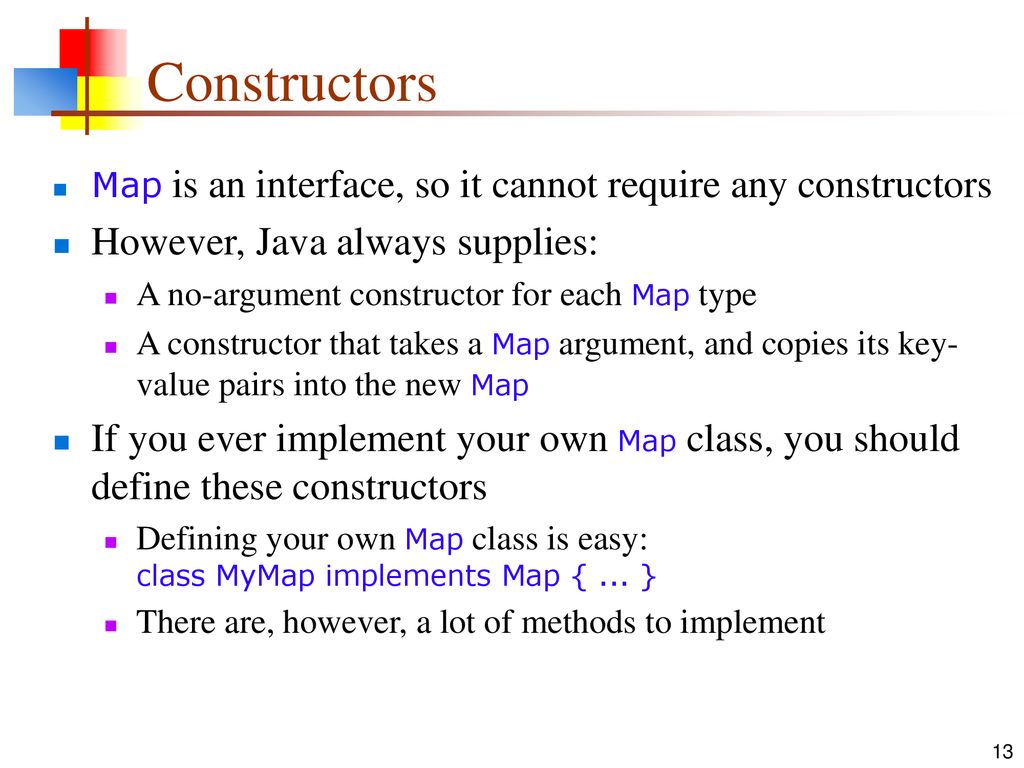 Constructors

Map is an interface, so it cannot require any constructors

However, Java always supplies:

A no-argument constructor for each Map type

A constructor that takes a Map argument, and copies its key-value pairs into the new Map

If you ever implement your own Map class, you should define these constructors

Defining your own Map class is easy:
class MyMap implements Map { ... }

There are, however, a lot of methods to implement

13